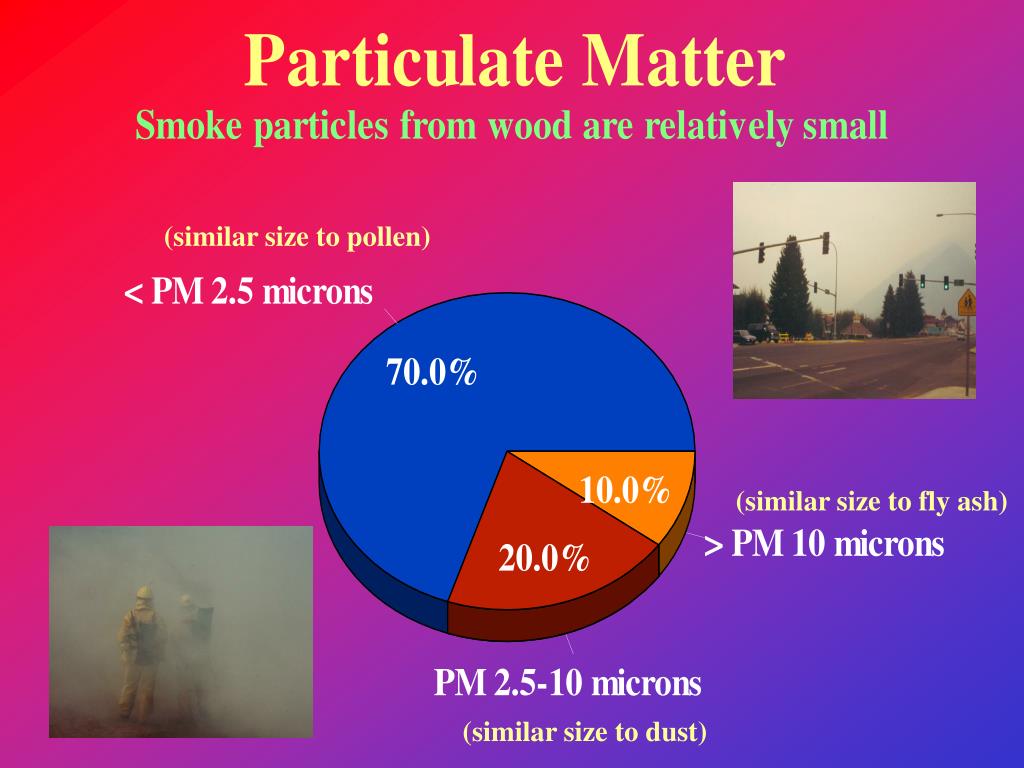 Particulate Matter
Smoke particles from wood are relatively small

(similar size to pollen)
< PM 2.5 microns

70.0%

10.0%

20.0%

(similar size to fly ash)
> PM 10 microns

PM 2.5-10 microns
(similar size to dust)